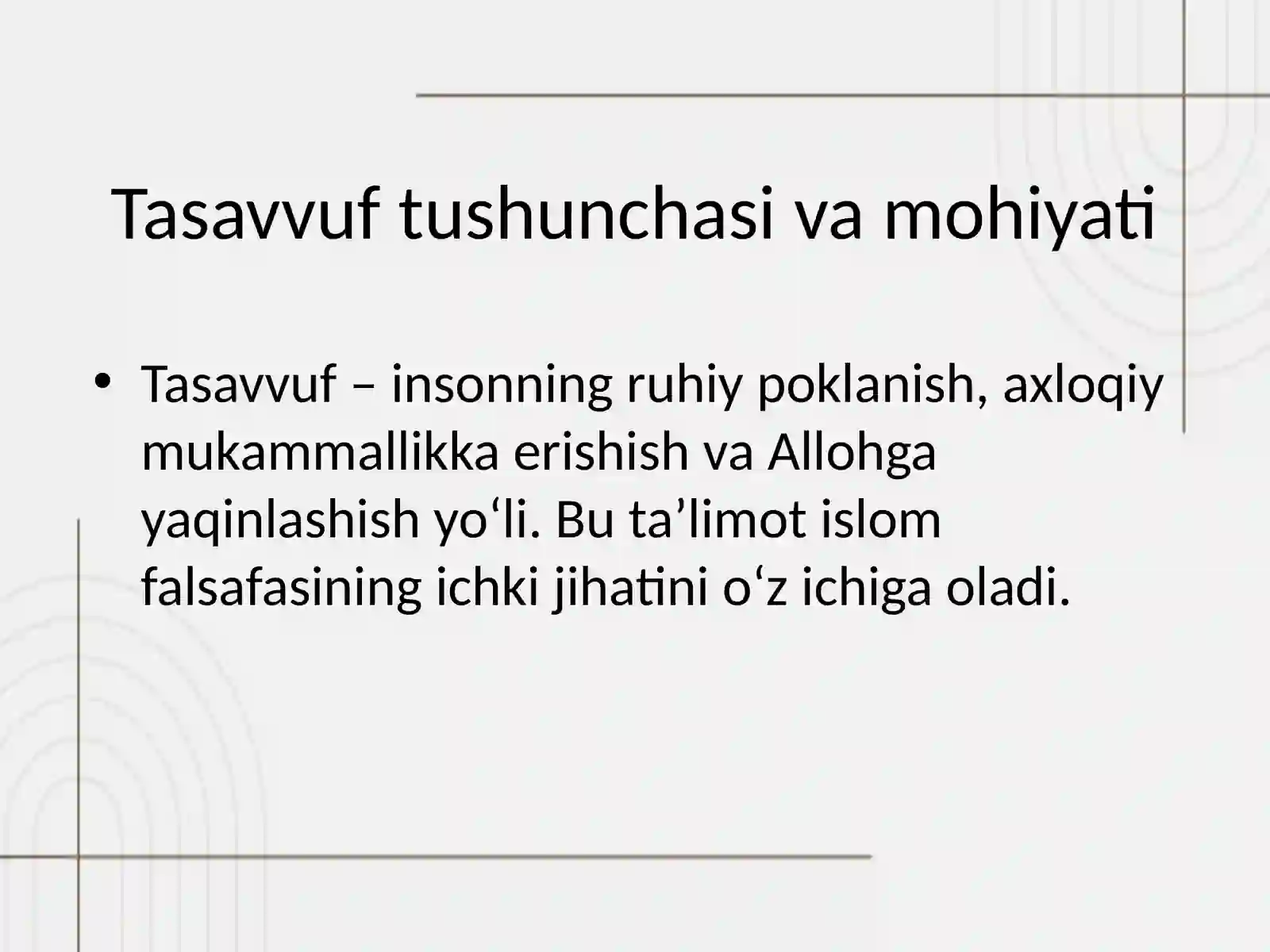 Tasavvuf tushunchasi va mohiyati

• Tasavvuf – insonning ruhiy poklanish, axloqiy mukammallikka erishish va Allohga yaqinlashish yo‘li. Bu ta’limot islom falsafasining ichki jihatini o‘z ichiga oladi.